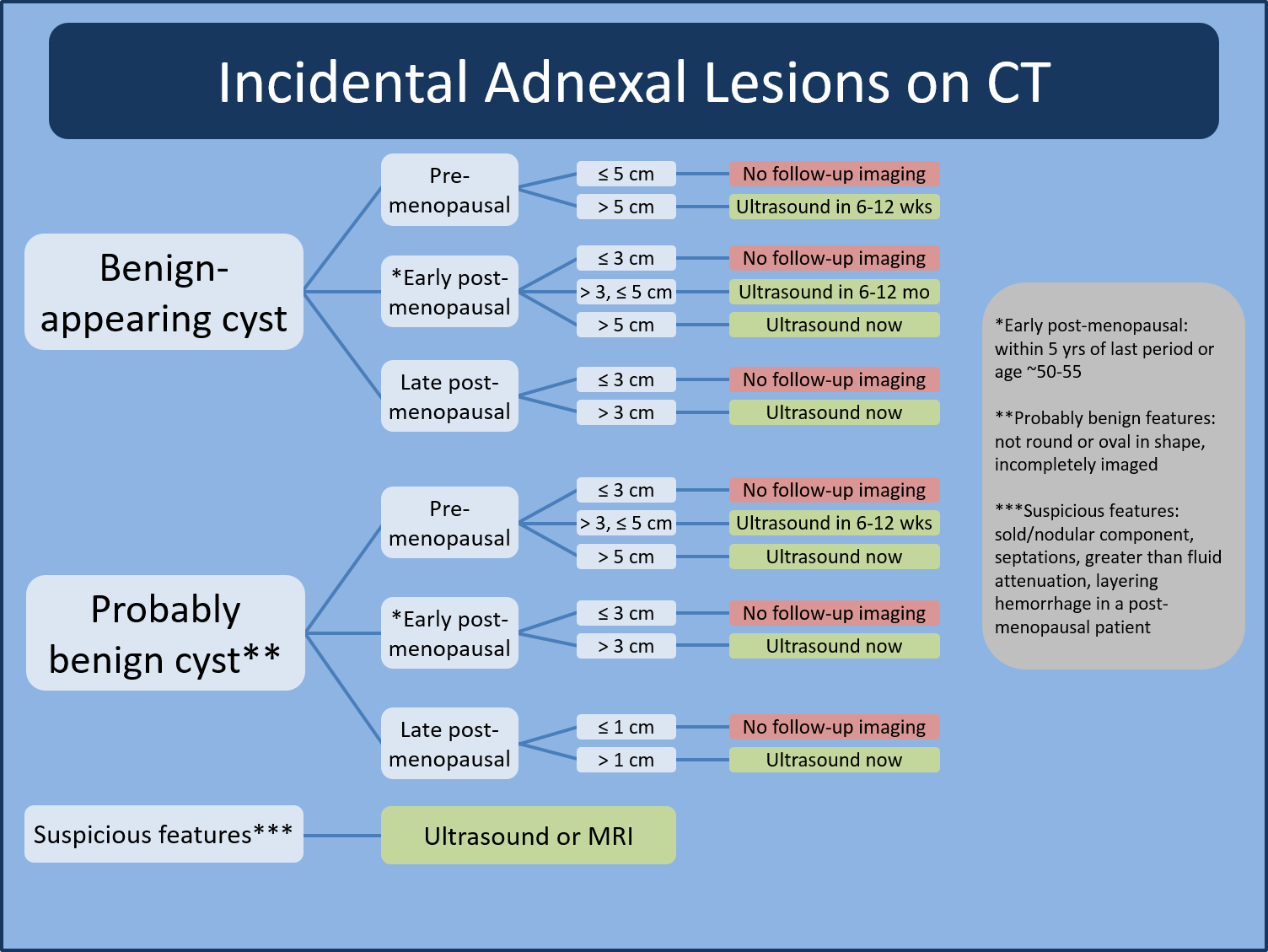 Incidental Adnexal Lesions on CT

Benign-appearing cyst

Pre-menopausal
≤ 5 cm — No follow-up imaging
> 5 cm — Ultrasound in 6-12 wks

*Early post-menopausal
≤ 3 cm — No follow-up imaging
> 3, ≤ 5 cm — Ultrasound in 6-12 mo
> 5 cm — Ultrasound now

Late post-menopausal
≤ 3 cm — No follow-up imaging
> 3 cm — Ultrasound now

Probably benign cyst**

Pre-menopausal
≤ 3 cm — No follow-up imaging
> 3, ≤ 5 cm — Ultrasound in 6-12 wks
> 5 cm — Ultrasound now

*Early post-menopausal
≤ 3 cm — No follow-up imaging
> 3 cm — Ultrasound now

Late post-menopausal
≤ 1 cm — No follow-up imaging
> 1 cm — Ultrasound now

Suspicious features*** — Ultrasound or MRI

*Early post-menopausal: within 5 yrs of last period or age ~50-55

**Probably benign features: not round or oval in shape, incompletely imaged

***Suspicious features: sold/nodular component, septations, greater than fluid attenuation, layering hemorrhage in a post-menopausal patient